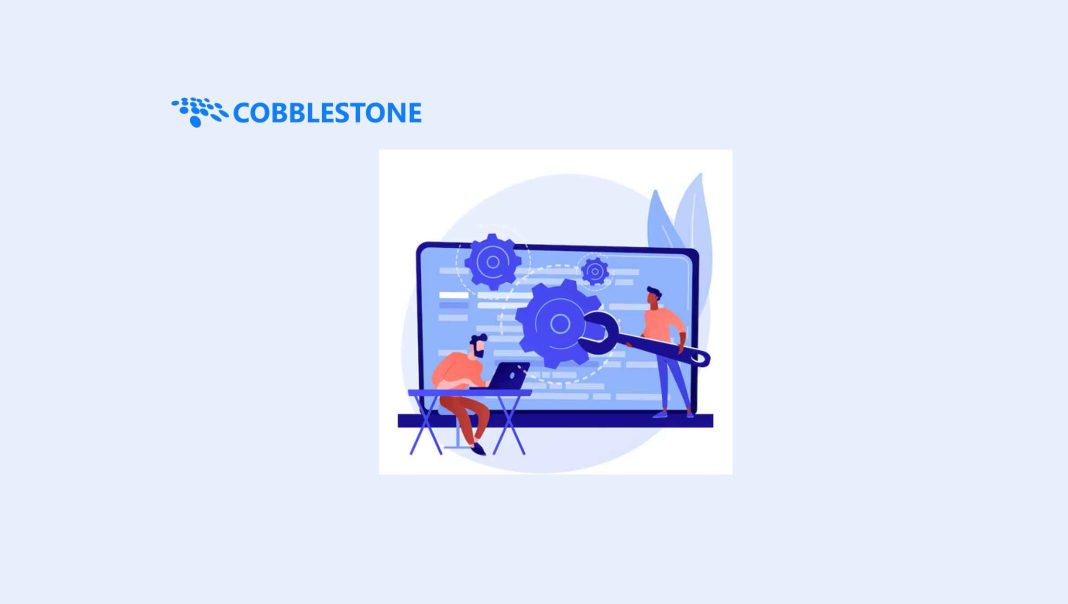 COBBLESTONE